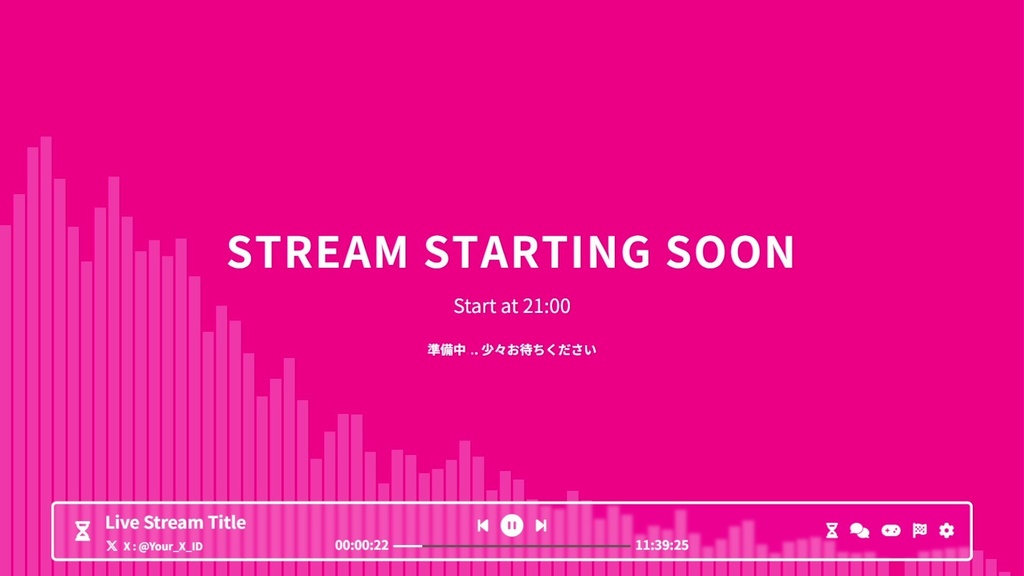 STREAM STARTING SOON

Start at 21:00

準備中 .. 少々お待ちください

Live Stream Title

X : @Your_X_ID

00:00:22

11:39:25